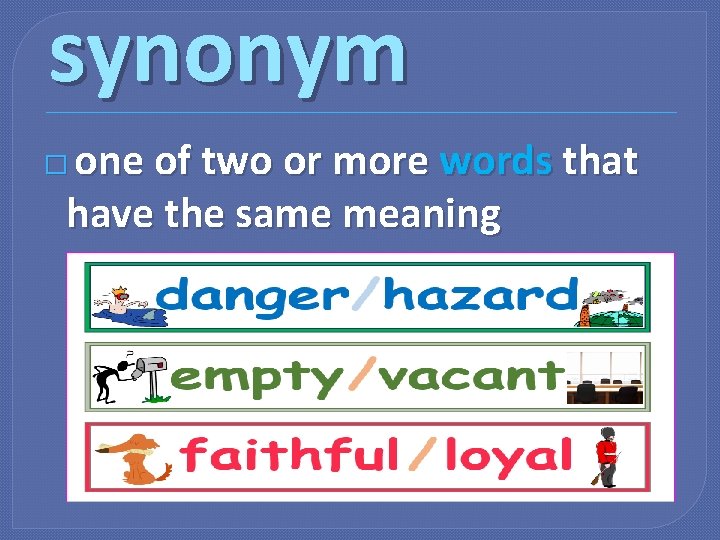 synonym

□ one of two or more words that have the same meaning

danger/hazard

empty/vacant

faithful/loyal